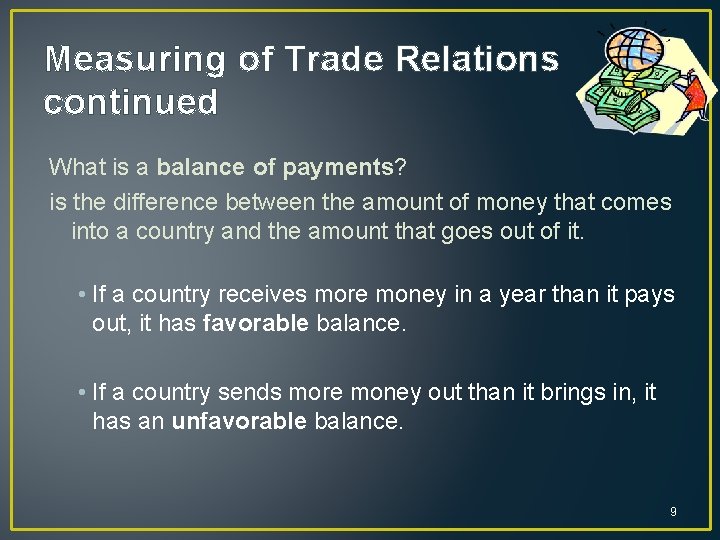 Measuring of Trade Relations continued

What is a balance of payments?

is the difference between the amount of money that comes into a country and the amount that goes out of it.

• If a country receives more money in a year than it pays out, it has favorable balance.

• If a country sends more money out than it brings in, it has an unfavorable balance.

9